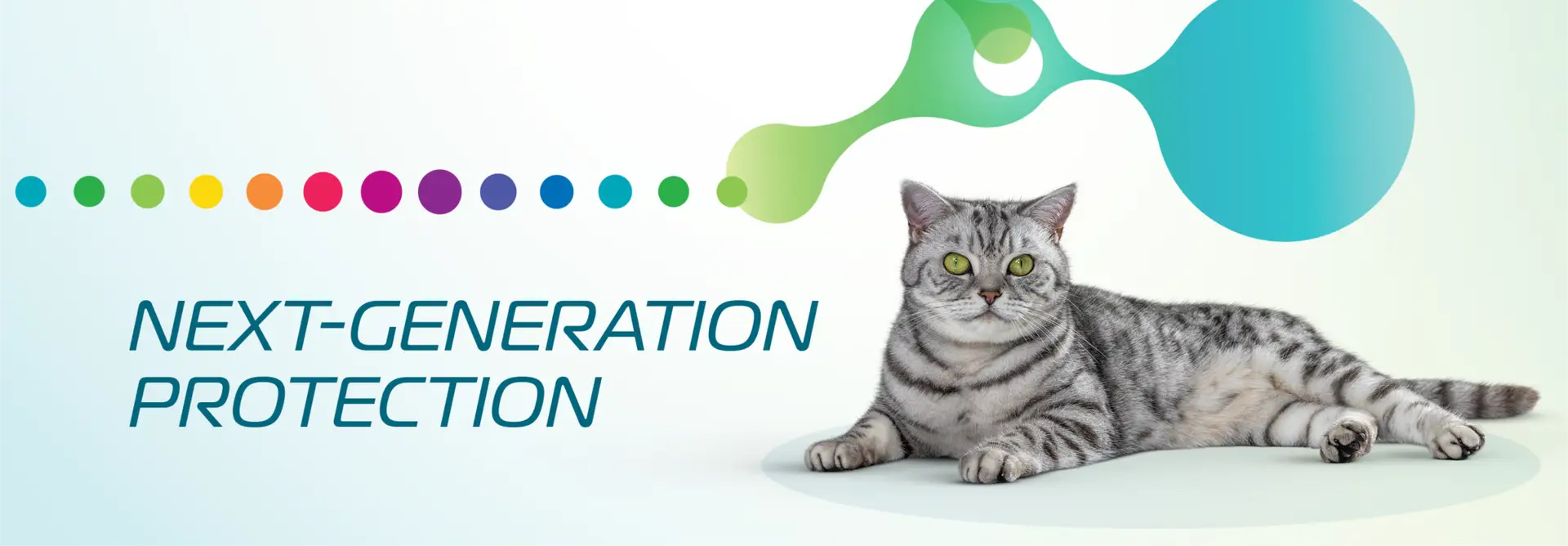 NEXT-GENERATION PROTECTION